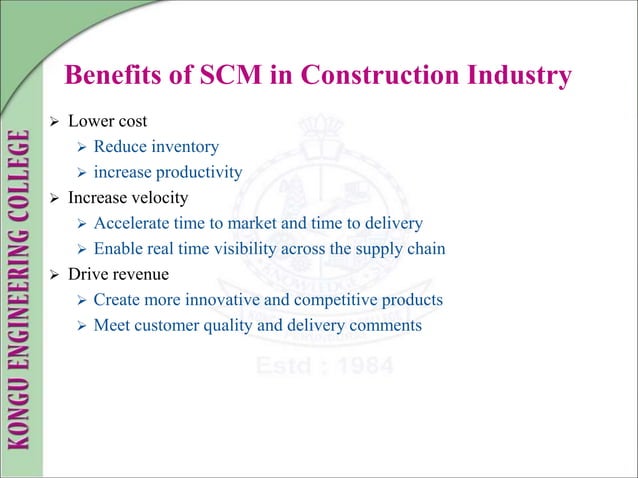 KONGU ENGINEERING COLLEGE

Benefits of SCM in Construction Industry

➢ Lower cost
➢ Reduce inventory
➢ increase productivity
➢ Increase velocity
➢ Accelerate time to market and time to delivery
➢ Enable real time visibility across the supply chain
➢ Drive revenue
➢ Create more innovative and competitive products
➢ Meet customer quality and delivery comments

Estd : 1984